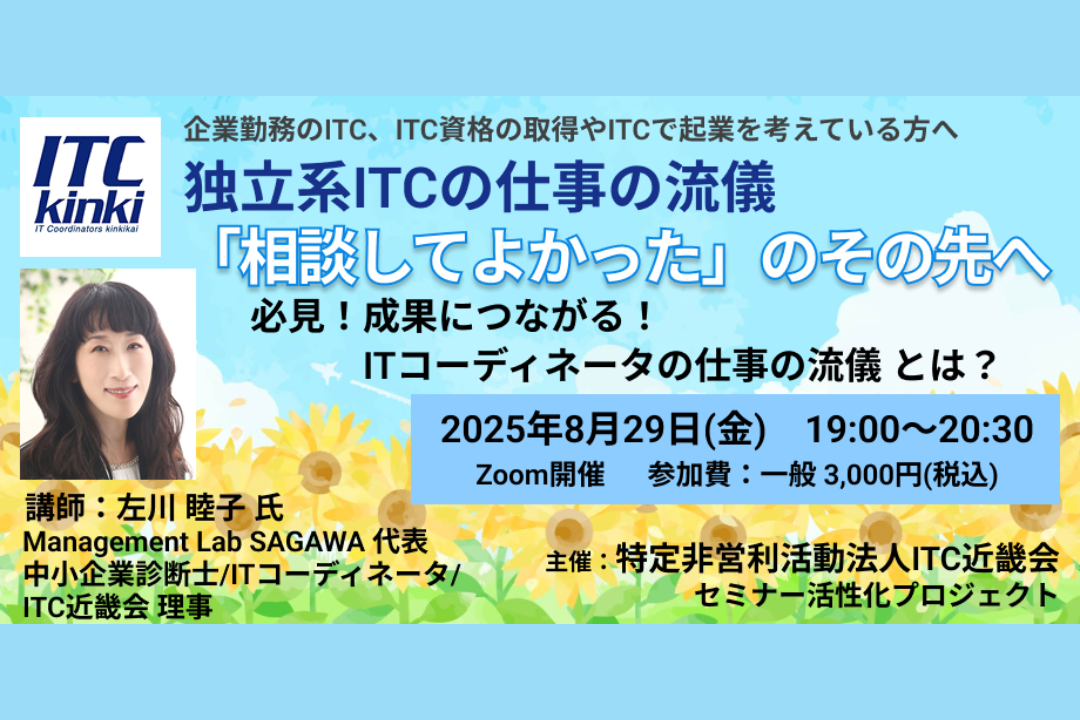 ITC kinki
IT Coordinators kinkikai

企業勤務のITC、ITC資格の取得やITCで起業を考えている方へ

独立系ITCの仕事の流儀

「相談してよかった」のその先へ

必見！成果につながる！

ITコーディネータの仕事の流儀 とは？

2025年8月29日(金)　19:00～20:30

Zoom開催　参加費：一般 3,000円(税込)

講師：左川 睦子 氏
Management Lab SAGAWA 代表
中小企業診断士/ITコーディネータ/
ITC近畿会 理事

主催：特定非営利活動法人ITC近畿会
セミナー活性化プロジェクト